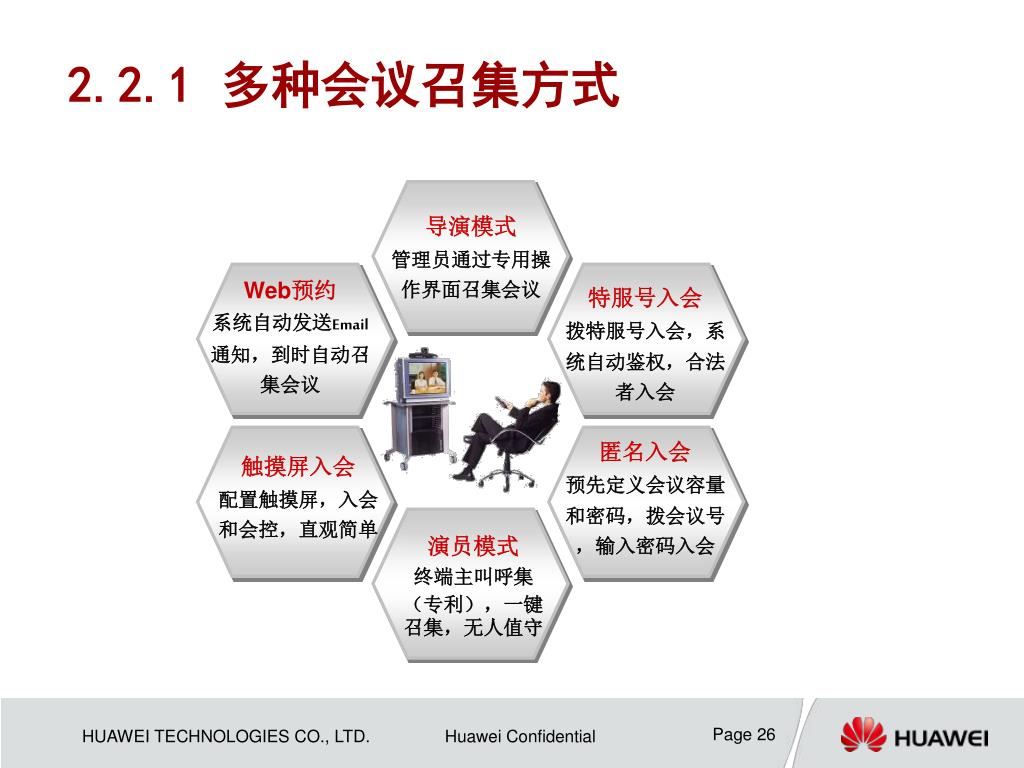 2.2.1 多种会议召集方式

导演模式
管理员通过专用操作界面召集会议

Web预约
系统自动发送Email通知，到时自动召集会议

特服号入会
拨特服号入会，系统自动鉴权，合法者入会

触摸屏入会
配置触摸屏，入会和会控，直观简单

匿名入会
预先定义会议容量和密码，拨会议号，输入密码入会

演员模式
终端主叫呼集（专利），一键召集，无人值守

HUAWEI TECHNOLOGIES CO., LTD.
Huawei Confidential
Page 26
HUAWEI